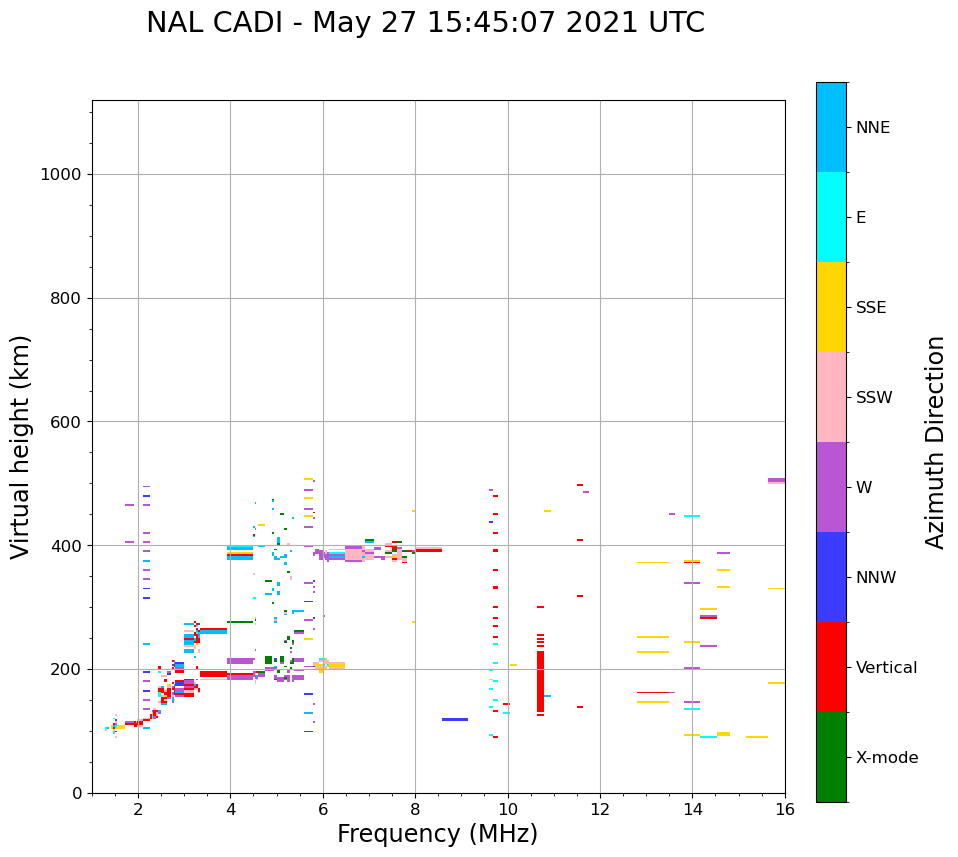 NAL CADI - May 27 15:45:07 2021 UTC

Virtual height (km)

1000
800
600
400
200
0

2
4
6
8
10
12
14
16

Frequency (MHz)

NNE
E
SSE
SSW
W
NNW
Vertical
X-mode

Azimuth Direction